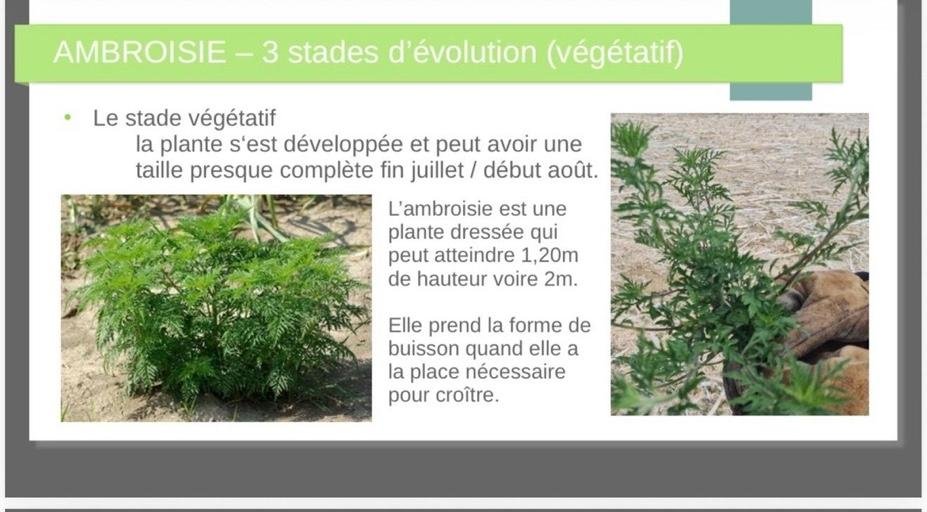 AMBROISIE – 3 stades d'évolution (végétatif)

• Le stade végétatif
la plante s'est développée et peut avoir une taille presque complète fin juillet / début août.

L'ambroisie est une plante dressée qui peut atteindre 1,20m de hauteur voire 2m.

Elle prend la forme de buisson quand elle a la place nécessaire pour croître.